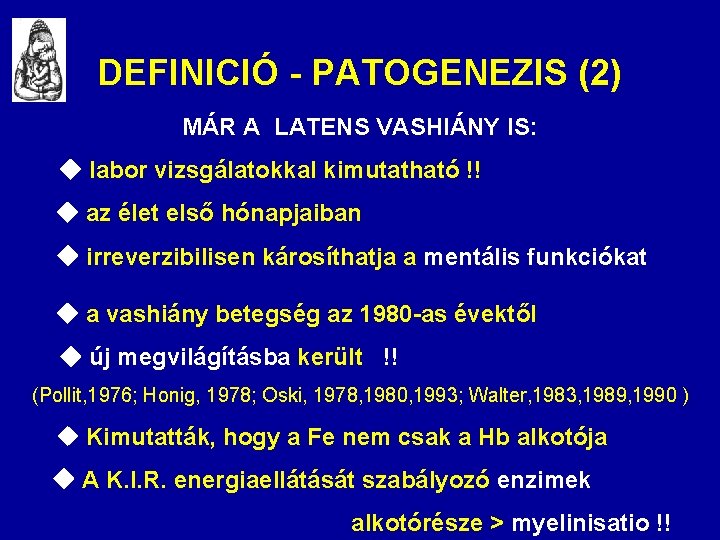 DEFINICIÓ - PATOGENEZIS (2)

MÁR A LATENS VASHIÁNY IS:

◆ labor vizsgálatokkal kimutatható !!

◆ az élet első hónapjaiban

◆ irreverzibilisen károsíthatja a mentális funkciókat

◆ a vashiány betegség az 1980-as évektől

◆ új megvilágításba került !!

(Pollit,1976; Honig, 1978; Oski, 1978,1980,1993; Walter,1983,1989,1990 )

◆ Kimutatták, hogy a Fe nem csak a Hb alkotója

◆ A K.I.R. energiaellátását szabályozó enzimek alkotórésze > myelinisatio !!